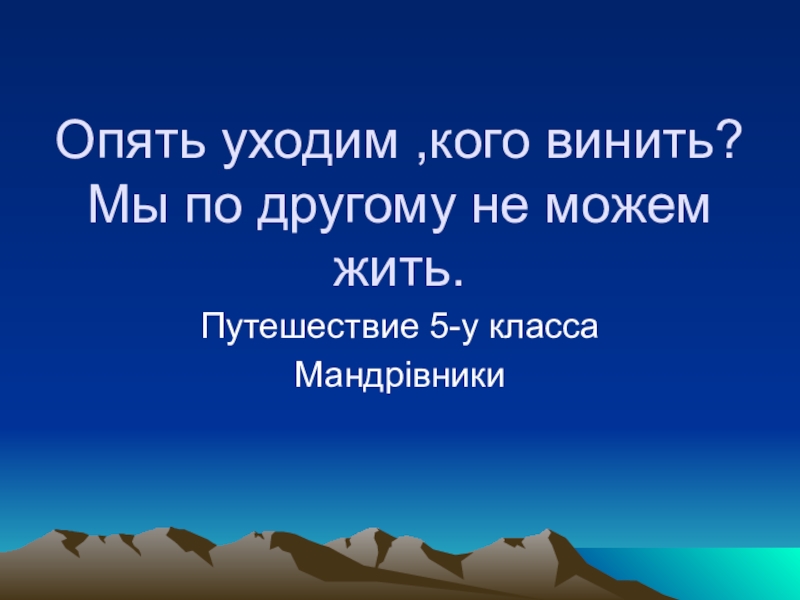 Опять уходим ,кого винить? Мы по другому не можем жить.

Путешествие 5-у класса

Мандрівники